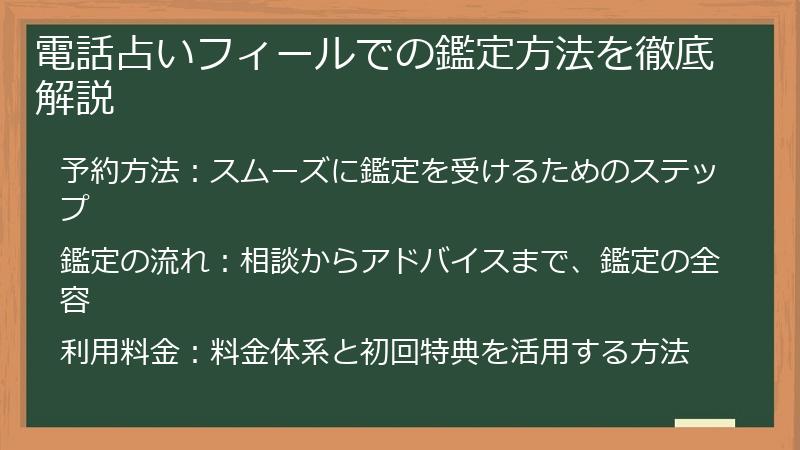 電話占いフィールでの鑑定方法を徹底解説

予約方法：スムーズに鑑定を受けるためのステップ

鑑定の流れ：相談からアドバイスまで、鑑定の全容

利用料金：料金体系と初回特典を活用する方法